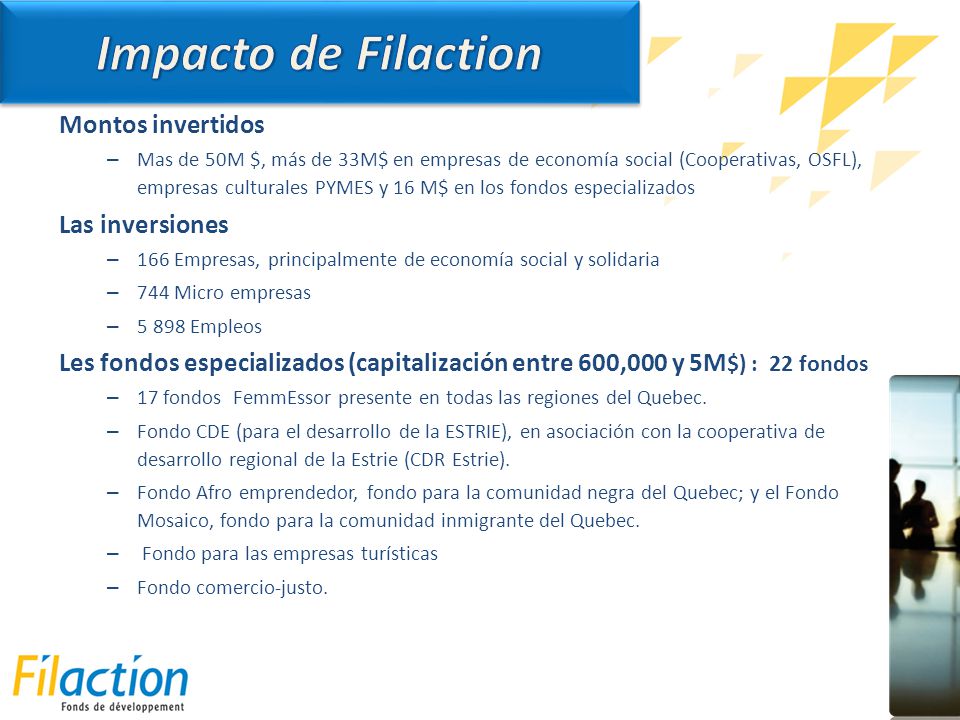 Impacto de Filaction

Montos invertidos

– Mas de 50M $, más de 33M$ en empresas de economía social (Cooperativas, OSFL), empresas culturales PYMES y 16 M$ en los fondos especializados

Las inversiones

– 166 Empresas, principalmente de economía social y solidaria

– 744 Micro empresas

– 5 898 Empleos

Les fondos especializados (capitalización entre 600,000 y 5M$) : 22 fondos

– 17 fondos FemmEssor presente en todas las regiones del Quebec.

– Fondo CDE (para el desarrollo de la ESTRIE), en asociación con la cooperativa de desarrollo regional de la Estrie (CDR Estrie).

– Fondo Afro emprendedor, fondo para la comunidad negra del Quebec; y el Fondo Mosaico, fondo para la comunidad inmigrante del Quebec.

– Fondo para las empresas turísticas

– Fondo comercio-justo.

Filaction
Fonds de développement